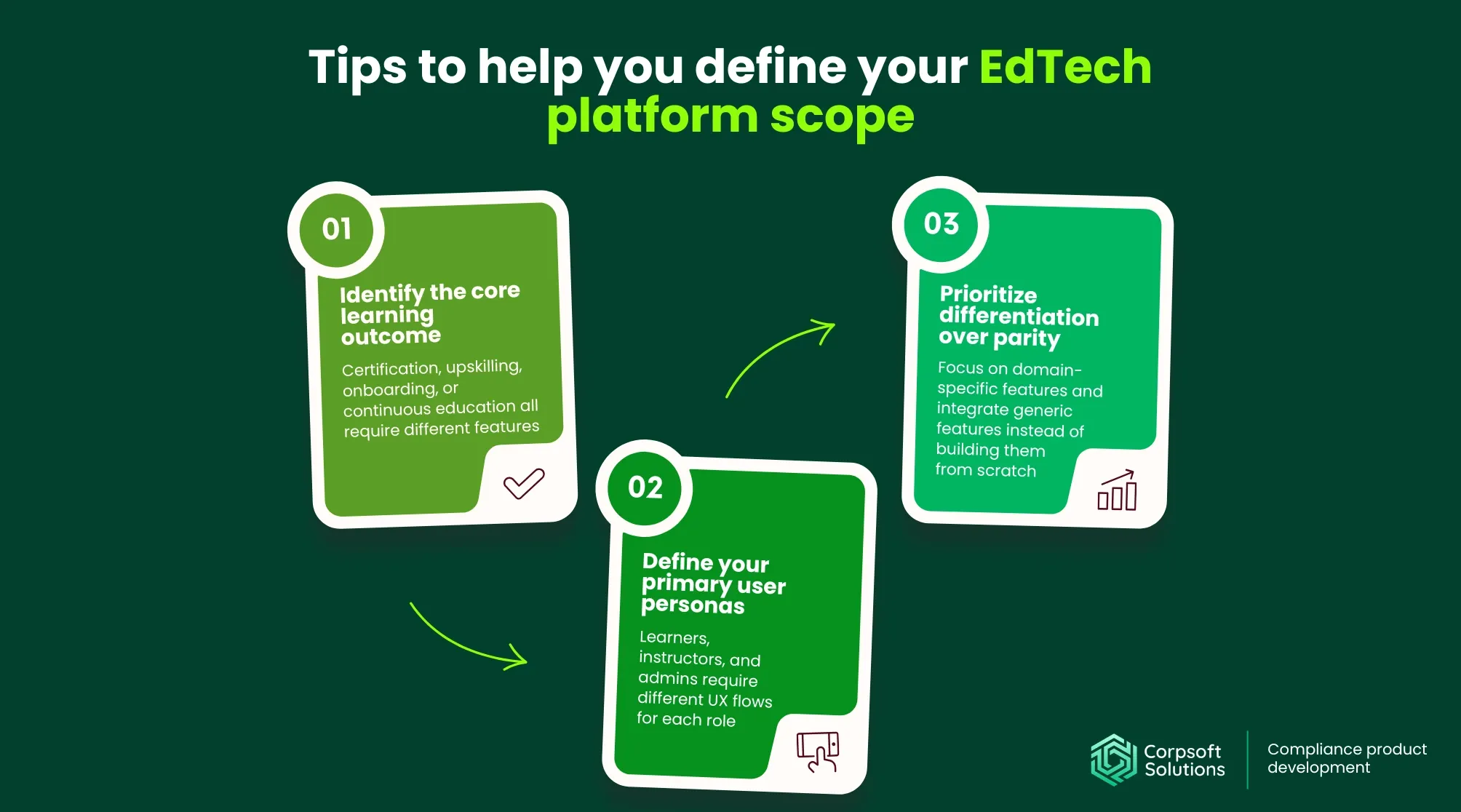 Tips to help you define your EdTech platform scope

01

Identify the core learning outcome

Certification, upskilling, onboarding, or continuous education all require different features

02

Define your primary user personas

Learners, instructors, and admins require different UX flows for each role

03

Prioritize differentiation over parity

Focus on domain-specific features and integrate generic features instead of building them from scratch

Corpsoft Solutions

Compliance product development